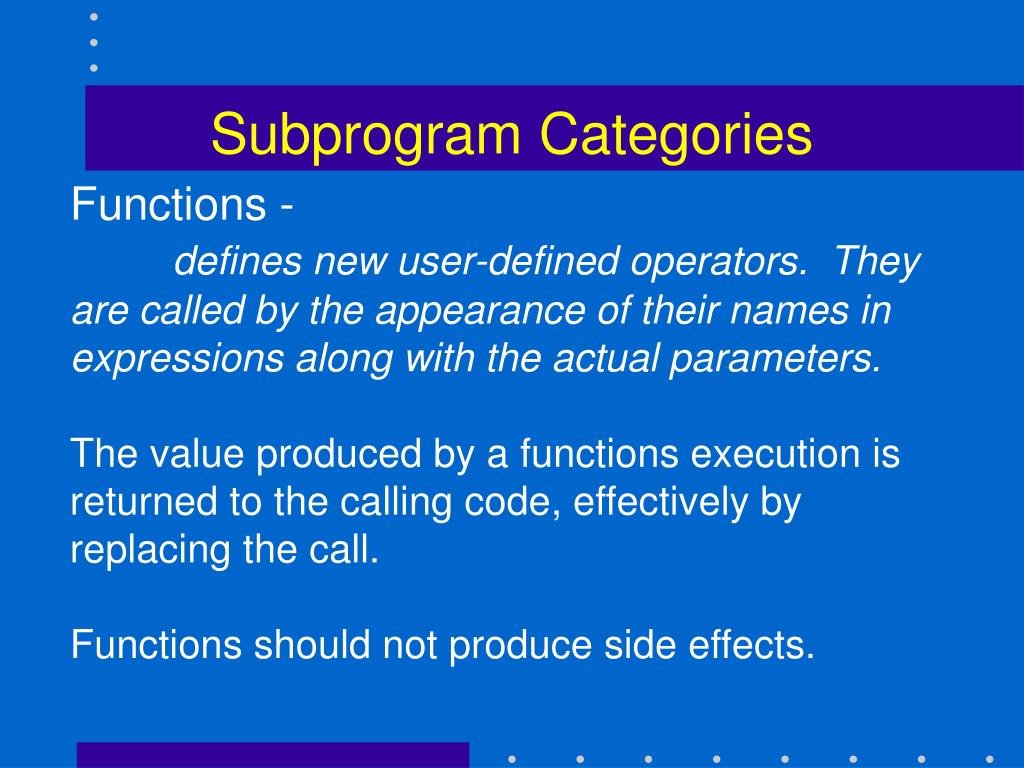 Subprogram Categories

Functions -

defines new user-defined operators. They are called by the appearance of their names in expressions along with the actual parameters.

The value produced by a functions execution is returned to the calling code, effectively by replacing the call.

Functions should not produce side effects.